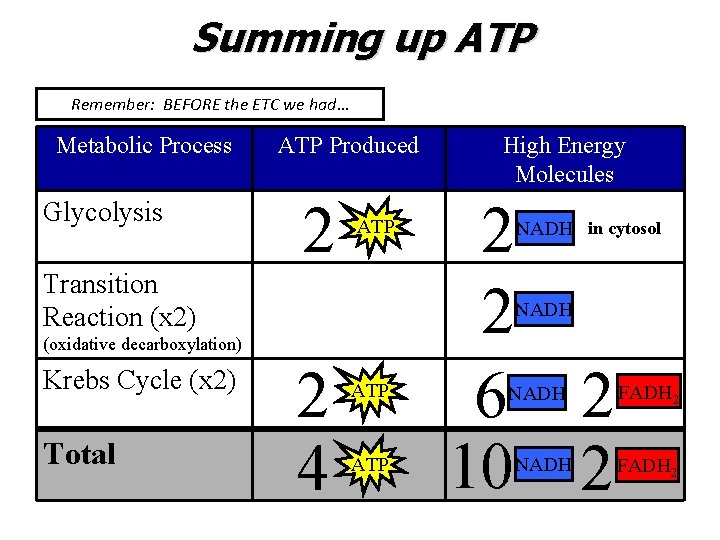 Summing up ATP

Remember: BEFORE the ETC we had…

| Metabolic Process | ATP Produced | High Energy Molecules |
|---|---|---|
| Glycolysis | 2 ATP | 2 NADH in cytosol |
| Transition Reaction (x2) (oxidative decarboxylation) | | 2 NADH |
| Krebs Cycle (x2) | 2 ATP | 6 NADH 2 $FADH_2$ |
| Total | 4 ATP | 10 NADH 2 $FADH_2$ |